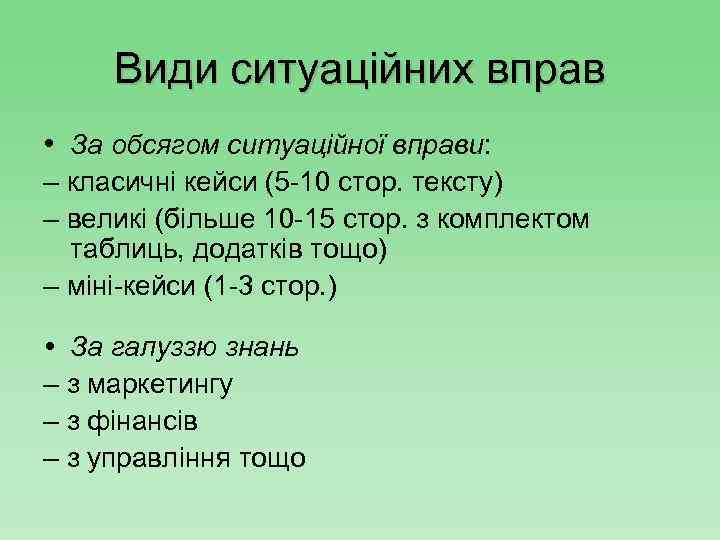 Види ситуаційних вправ

• За обсягом ситуаційної вправи:
– класичні кейси (5-10 стор. тексту)
– великі (більше 10-15 стор. з комплектом таблиць, додатків тощо)
– міні-кейси (1-3 стор.)

• За галуззю знань
– з маркетингу
– з фінансів
– з управління тощо